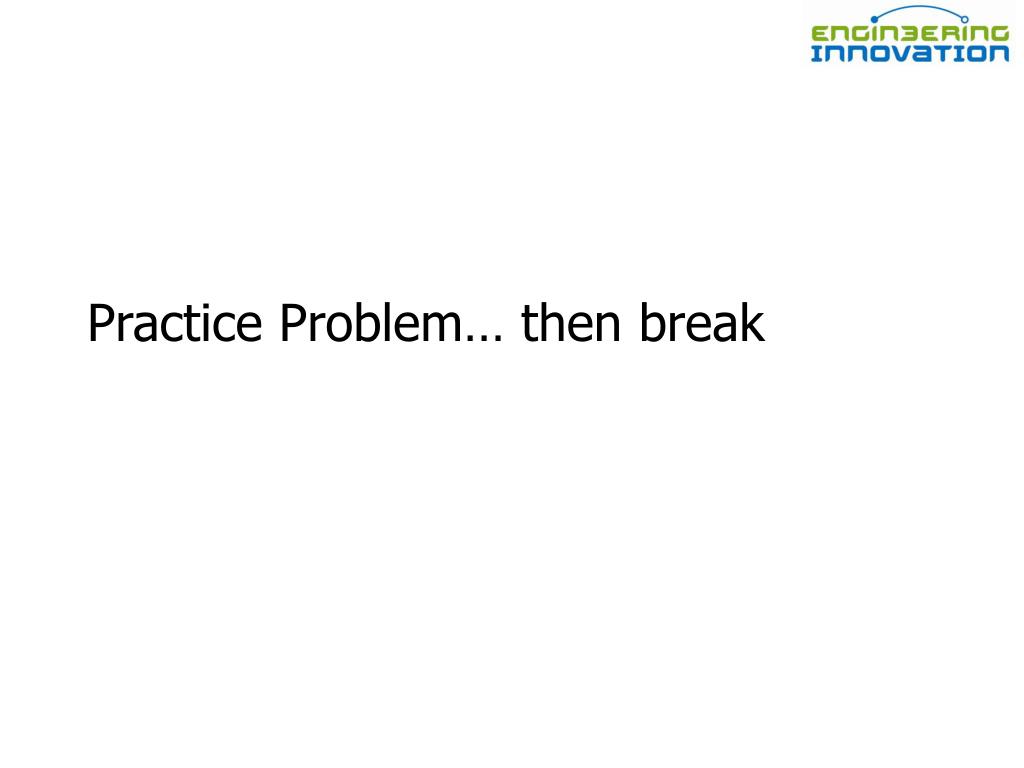 ENGINEERING
INNOVATION

Practice Problem… then break